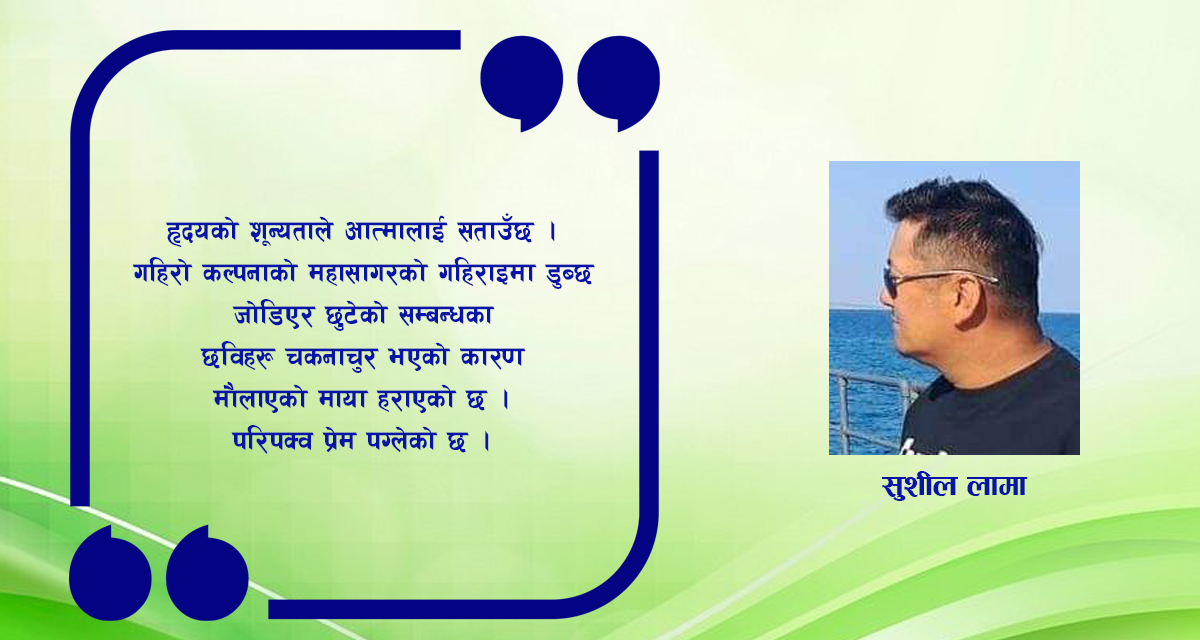 हृदयको शून्यताले आत्मालाई सताउँछ ।
गहिरो कल्पनाको महासागरको गहिराइमा डुब्छ
जोडिएर छुटेको सम्बन्धका
छविहरू चकनाचुर भएको कारण
मौलाएको माया हराएको छ ।
परिपक्व प्रेम पग्लेको छ ।

सुशील लामा